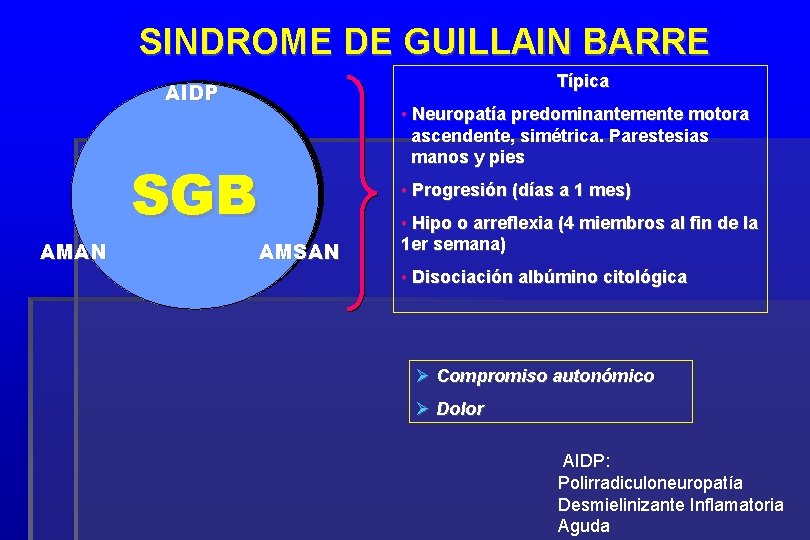 SINDROME DE GUILLAIN BARRE

AIDP

SGB

AMAN

AMSAN

Típica

• Neuropatía predominantemente motora ascendente, simétrica. Parestesias manos y pies

• Progresión (días a 1 mes)

• Hipo o arreflexia (4 miembros al fin de la 1er semana)

• Disociación albúmino citológica

➢ Compromiso autonómico

➢ Dolor

AIDP:
Polirradiculoneuropatía
Desmielinizante Inflamatoria
Aguda